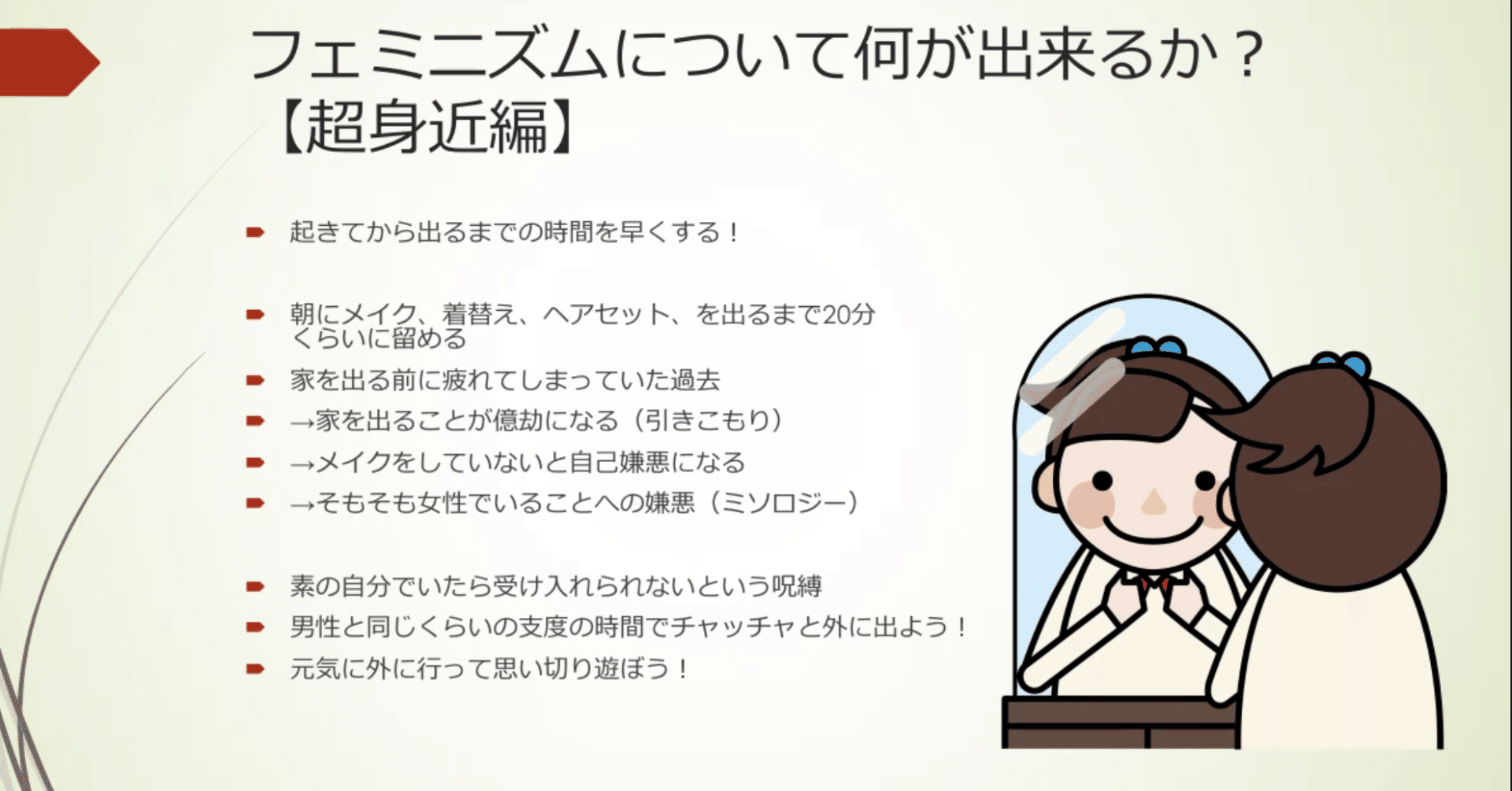 フェミニズムについて何が出来るか？
【超身近編】

起きてから出るまでの時間を早くする！

朝にメイク、着替え、ヘアセット、を出るまで20分くらいに留める

家を出る前に疲れてしまっていた過去

→家を出ることが億劫になる（引きこもり）

→メイクをしていないと自己嫌悪になる

→そもそも女性でいることへの嫌悪（ミソロジー）

素の自分でいたら受け入れられないという呪縛

男性と同じくらいの支度の時間でチャッチャと外に出よう！

元気に外に行って思い切り遊ぼう！